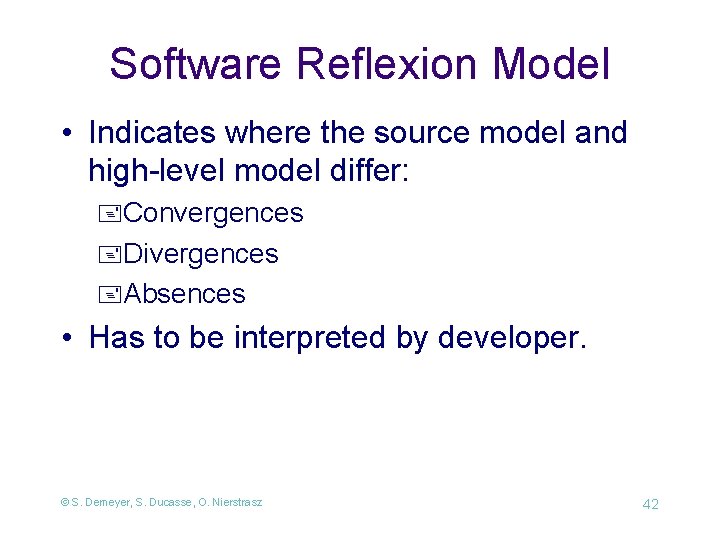 Software Reflexion Model

• Indicates where the source model and high-level model differ:

Convergences

Divergences

Absences

• Has to be interpreted by developer.

© S. Demeyer, S. Ducasse, O. Nierstrasz

42